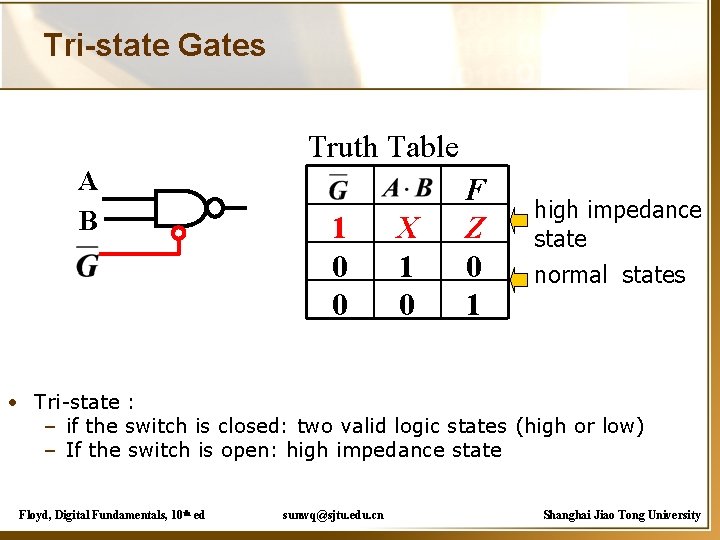 Tri-state Gates

A

B

$\overline{G}$

Truth Table

| $\overline{G}$ | $A \cdot B$ | $F$ |
|---|---|---|
| 1 | $X$ | $Z$ |
| 0 | 1 | 0 |
| 0 | 0 | 1 |

high impedance state

normal states

• Tri-state :
– if the switch is closed: two valid logic states (high or low)
– If the switch is open: high impedance state

Floyd, Digital Fundamentals, 10th ed

sunvq@sjtu.edu.cn

Shanghai Jiao Tong University